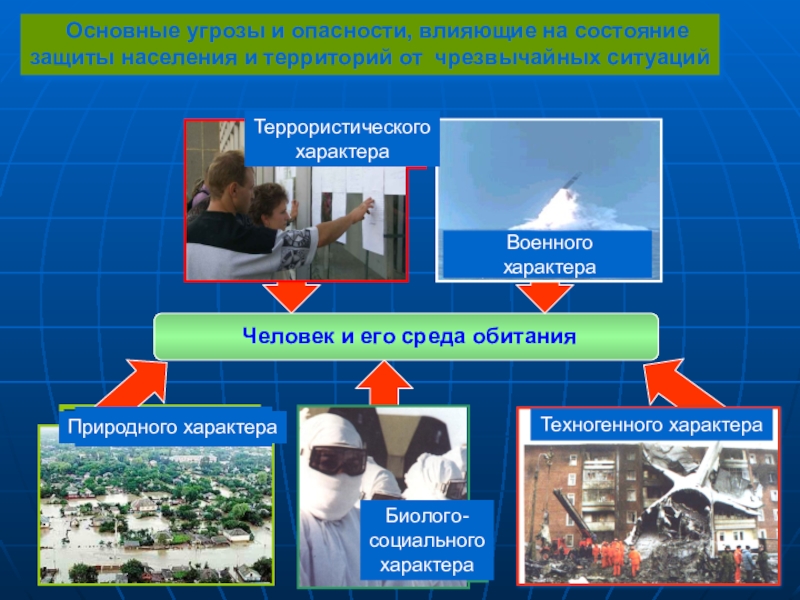 Основные угрозы и опасности, влияющие на состояние защиты населения и территорий от чрезвычайных ситуаций

Террористического характера

Военного характера

Человек и его среда обитания

Природного характера

Биолого-социального характера

Техногенного характера